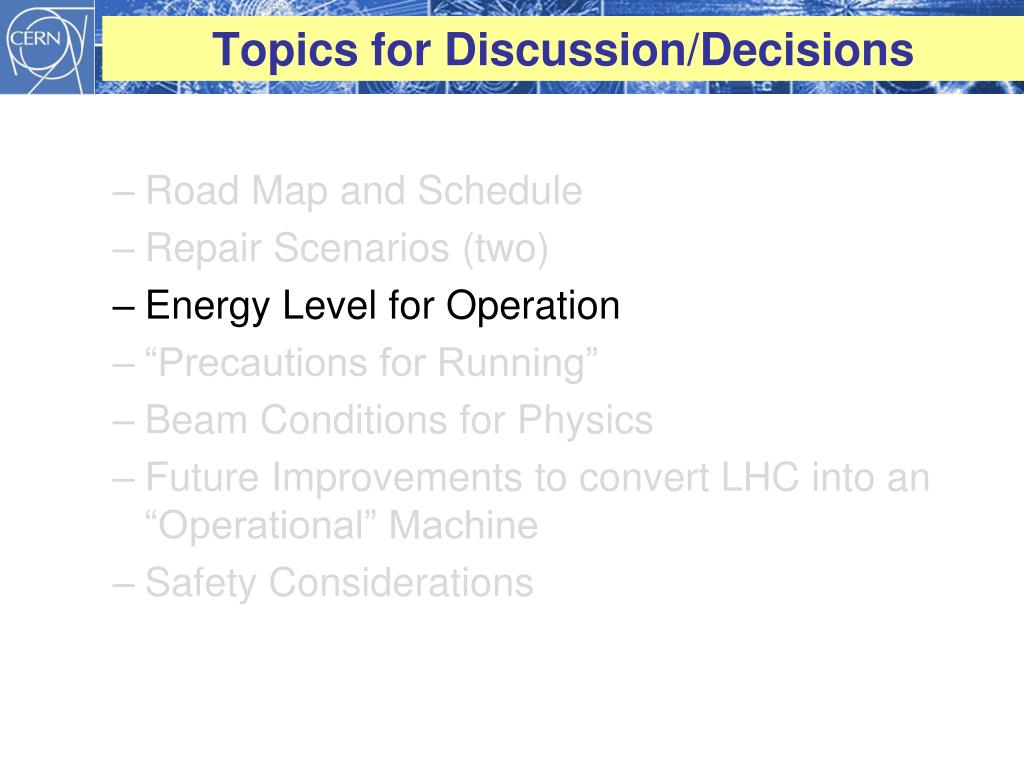 CERN

Topics for Discussion/Decisions

– Road Map and Schedule
– Repair Scenarios (two)
– Energy Level for Operation
– “Precautions for Running”
– Beam Conditions for Physics
– Future Improvements to convert LHC into an “Operational” Machine
– Safety Considerations